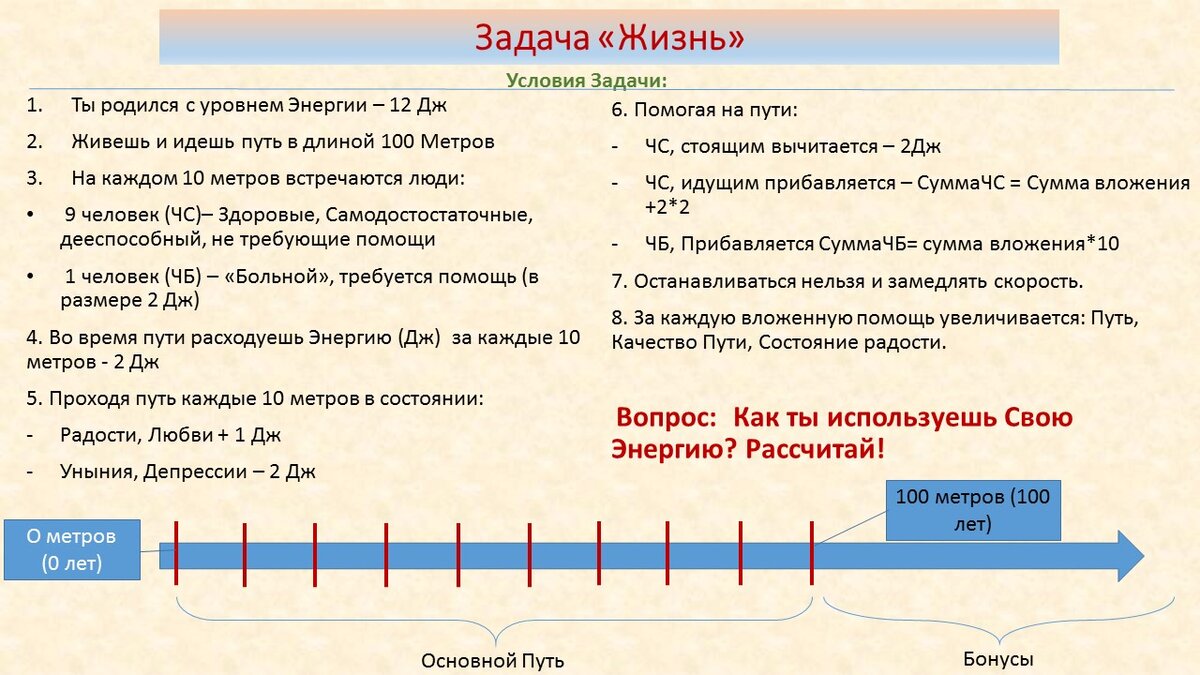 Задача «Жизнь»

Условия Задачи:

1. Ты родился с уровнем Энергии – 12 Дж

2. Живешь и идешь путь в длиной 100 Метров

3. На каждом 10 метров встречаются люди:

• 9 человек (ЧС)– Здоровые, Самодостостаточные, дееспособный, не требующие помощи

• 1 человек (ЧБ) – «Больной», требуется помощь (в размере 2 Дж)

4. Во время пути расходуешь Энергию (Дж) за каждые 10 метров - 2 Дж

5. Проходя путь каждые 10 метров в состоянии:

- Радости, Любви + 1 Дж

- Уныния, Депрессии – 2 Дж

6. Помогая на пути:

- ЧС, стоящим вычитается – 2Дж

- ЧС, идущим прибавляется – СуммаЧС = Сумма вложения +2*2

- ЧБ, Прибавляется СуммаЧБ= сумма вложения*10

7. Останавливаться нельзя и замедлять скорость.

8. За каждую вложенную помощь увеличивается: Путь, Качество Пути, Состояние радости.

Вопрос: Как ты используешь Свою Энергию? Рассчитай!

О метров (0 лет)

100 метров (100 лет)

Основной Путь

Бонусы